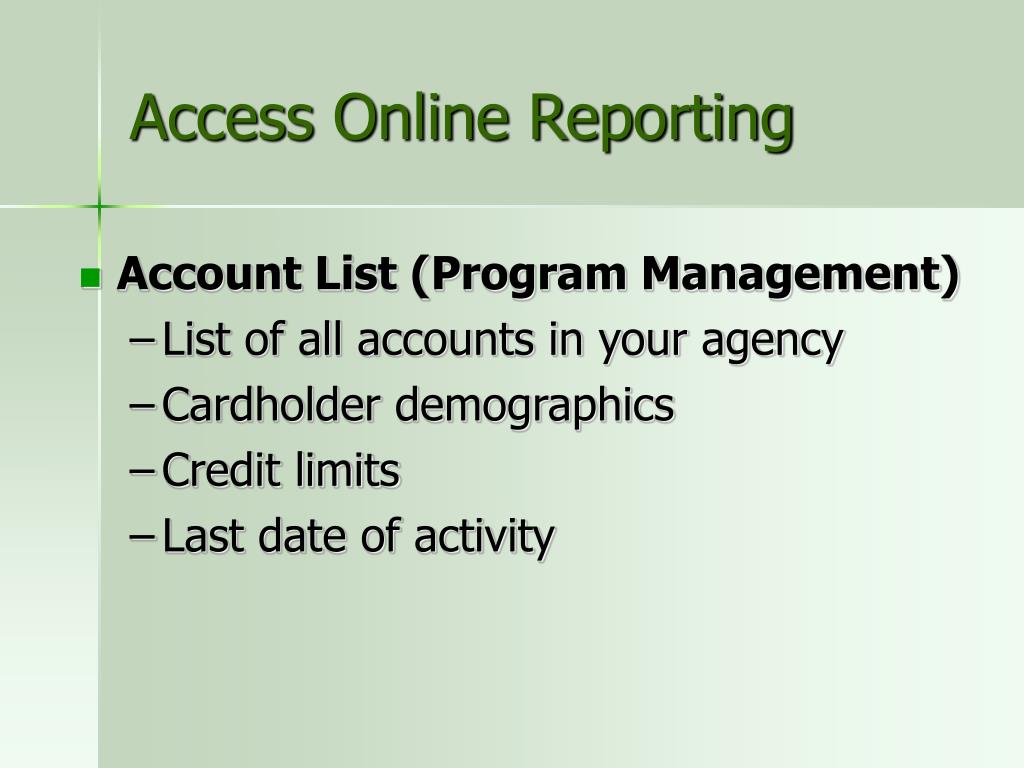 Access Online Reporting

Account List (Program Management)
– List of all accounts in your agency
– Cardholder demographics
– Credit limits
– Last date of activity